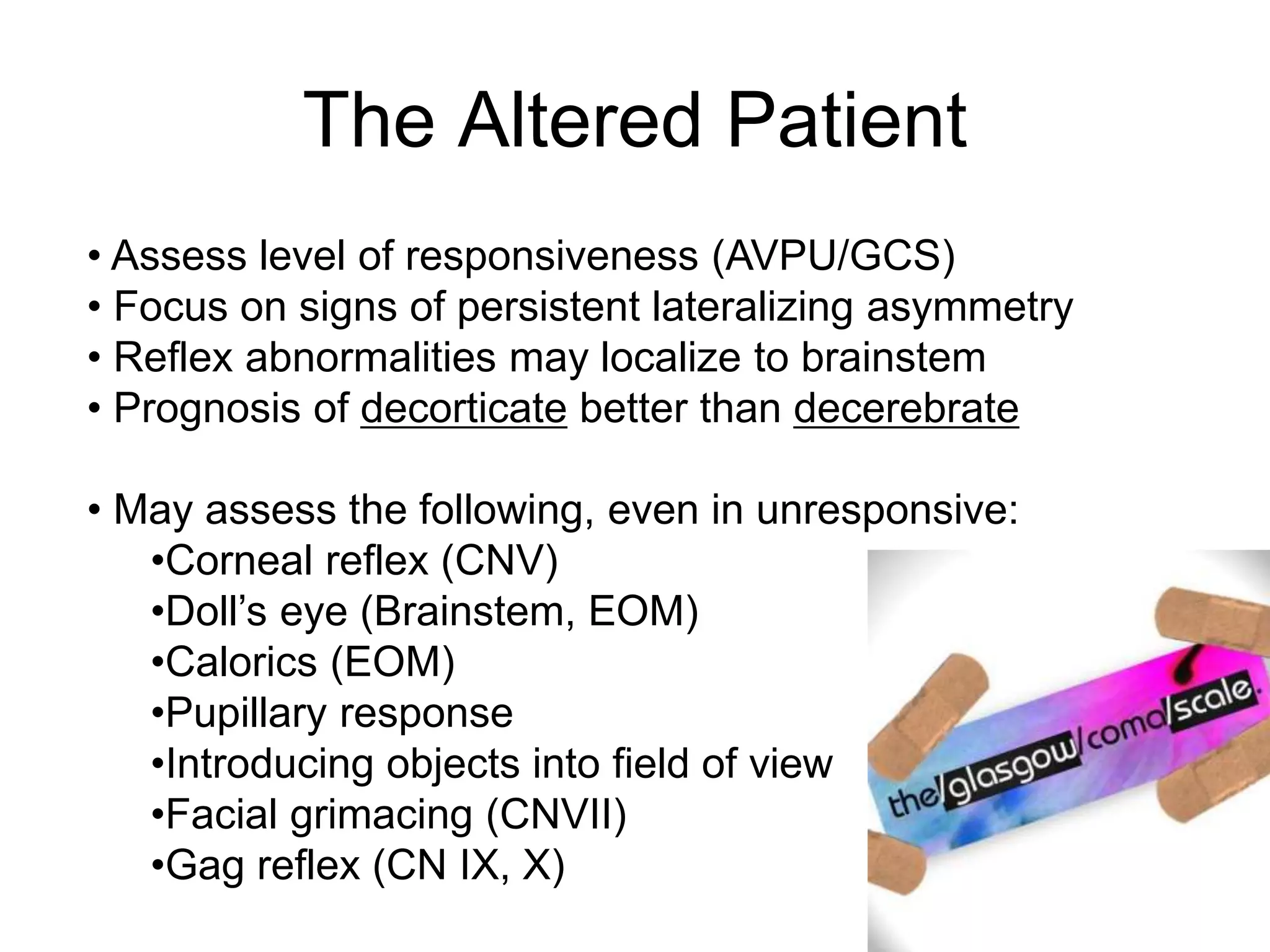 The Altered Patient

• Assess level of responsiveness (AVPU/GCS)
• Focus on signs of persistent lateralizing asymmetry
• Reflex abnormalities may localize to brainstem
• Prognosis of decorticate better than decerebrate

• May assess the following, even in unresponsive:
•Corneal reflex (CNV)
•Doll's eye (Brainstem, EOM)
•Calorics (EOM)
•Pupillary response
•Introducing objects into field of view
•Facial grimacing (CNVII)
•Gag reflex (CN IX, X)

the/glasgow/coma/scale.